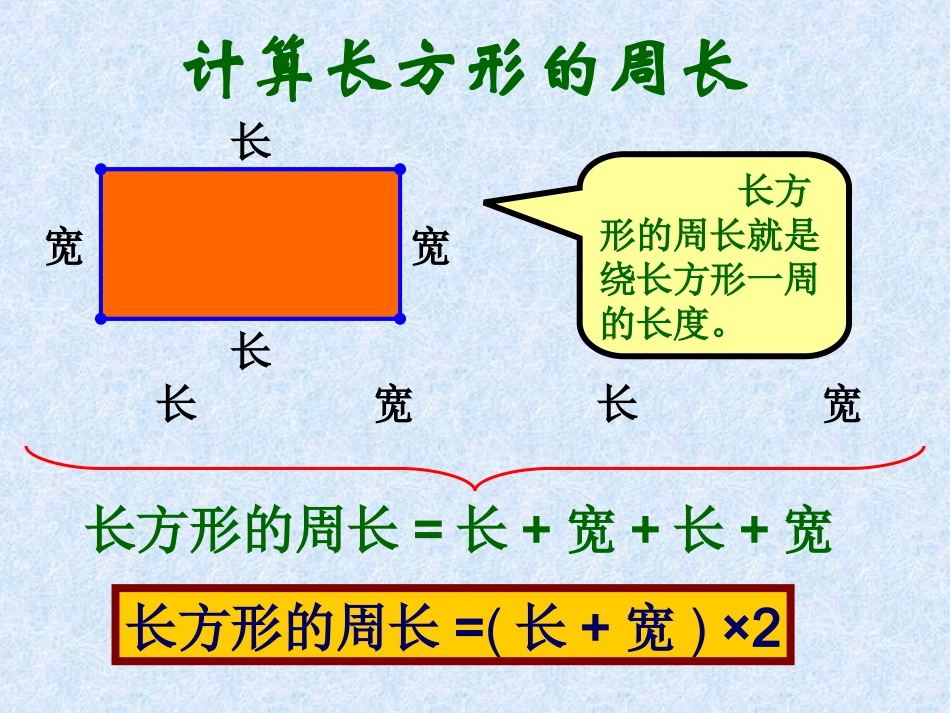 计算长方形的周长

长

宽

宽

长

长方形的周长就是绕长方形一周的长度。

长 宽 长 宽

长方形的周长 = 长 + 宽 + 长 + 宽

长方形的周长 =( 长 + 宽 ) ×2